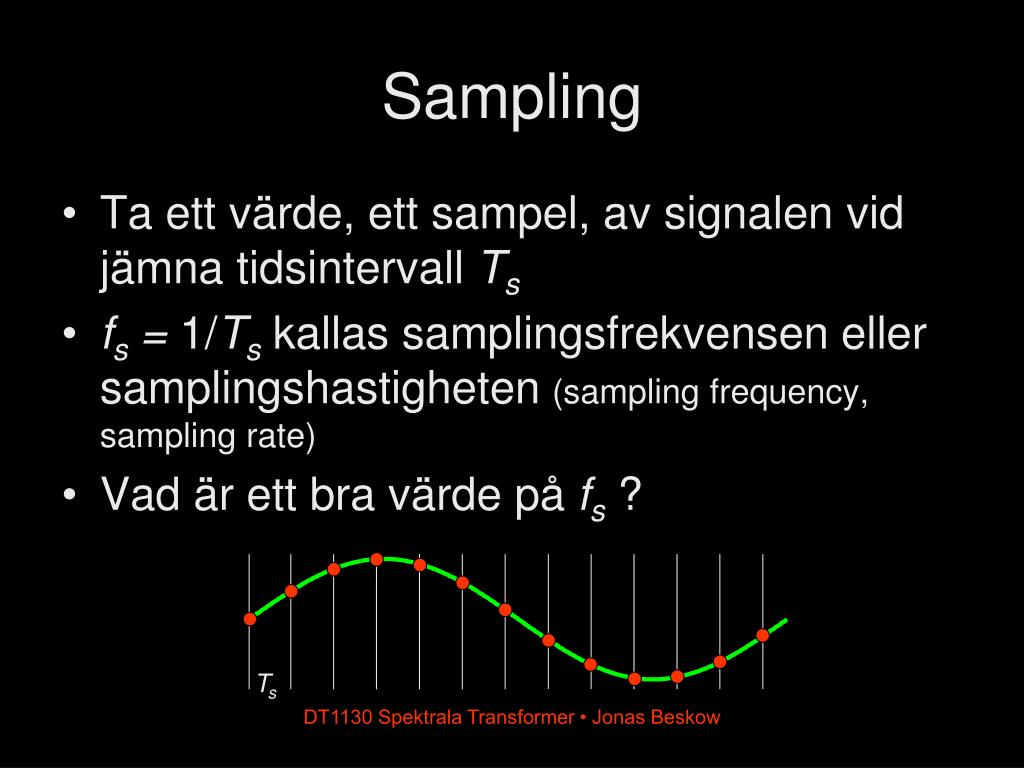 Sampling

• Ta ett värde, ett sampel, av signalen vid jämna tidsintervall $T_s$

• $f_s = 1/T_s$ kallas samplingsfrekvensen eller samplingshastigheten (sampling frequency, sampling rate)

• Vad är ett bra värde på $f_s$ ?

$T_s$

DT1130 Spektrala Transformer • Jonas Beskow